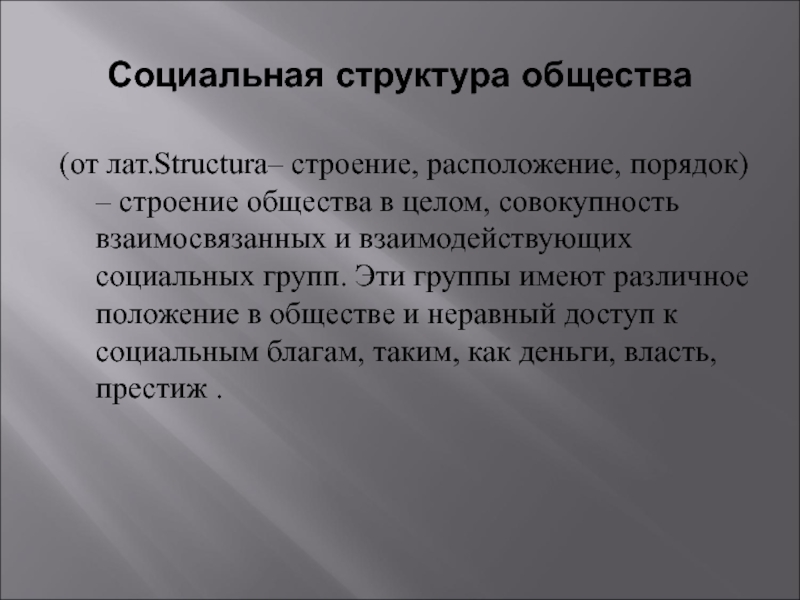 Социальная структура общества

(от лат.Structura– строение, расположение, порядок) – строение общества в целом, совокупность взаимосвязанных и взаимодействующих социальных групп. Эти группы имеют различное положение в обществе и неравный доступ к социальным благам, таким, как деньги, власть, престиж .